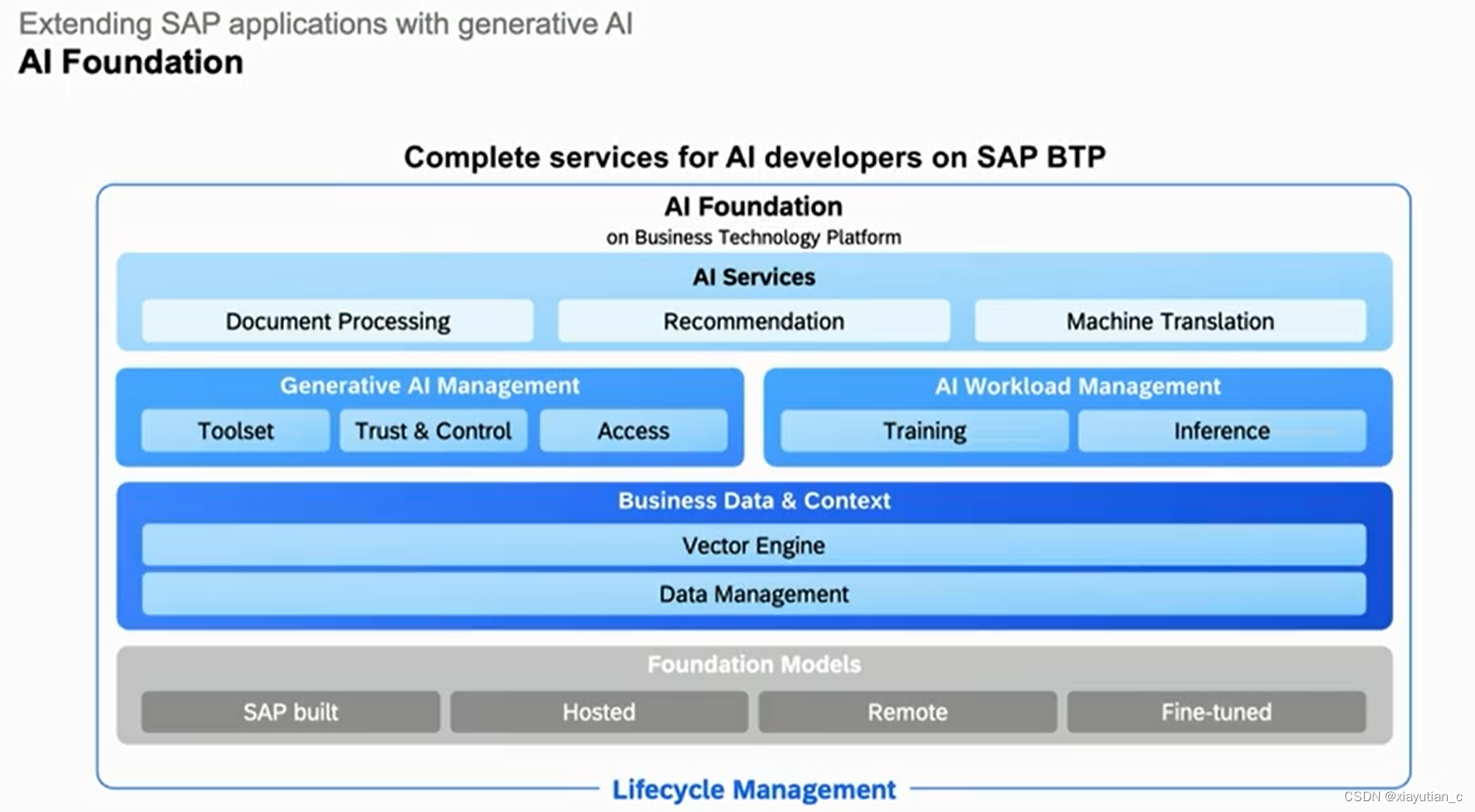 Extending SAP applications with generative AI
AI Foundation

Complete services for AI developers on SAP BTP

AI Foundation
on Business Technology Platform

AI Services
Document Processing
Recommendation
Machine Translation

Generative AI Management
Toolset
Trust & Control
Access

AI Workload Management
Training
Inference

Business Data & Context
Vector Engine
Data Management

Foundation Models
SAP built
Hosted
Remote
Fine-tuned

Lifecycle Management

CSDN @xiayutian_c